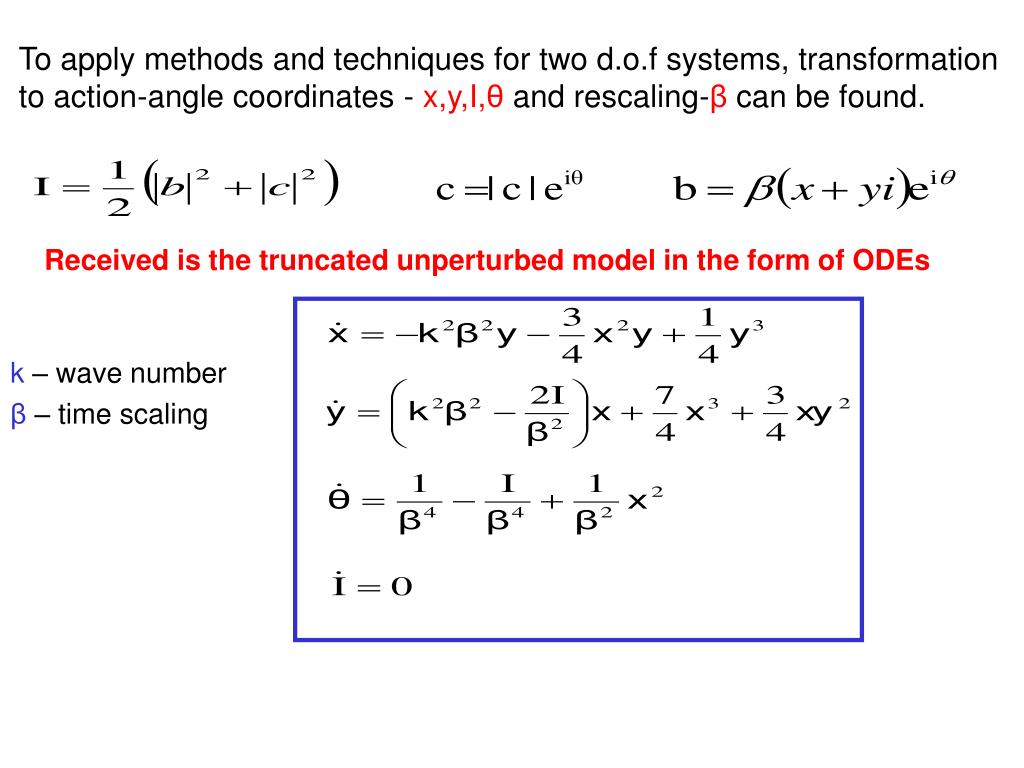 To apply methods and techniques for two d.o.f systems, transformation to action-angle coordinates - x,y,I,θ and rescaling-β can be found.

$I = \frac{1}{2}\left(|b|^2 + |c|^2\right)$ $c = |c| e^{i\theta}$ $b = \beta(x + yi)e^{i\theta}$

Received is the truncated unperturbed model in the form of ODEs

k – wave number
β – time scaling

$\dot{x} = -k^2\beta^2 y - \frac{3}{4}x^2 y + \frac{1}{4}y^3$

$\dot{y} = \left(k^2\beta^2 - \frac{2I}{\beta^2}\right)x + \frac{7}{4}x^3 + \frac{3}{4}xy^2$

$\dot{\theta} = \frac{1}{\beta^4} - \frac{I}{\beta^4} + \frac{1}{\beta^2}x^2$

$\dot{I} = 0$